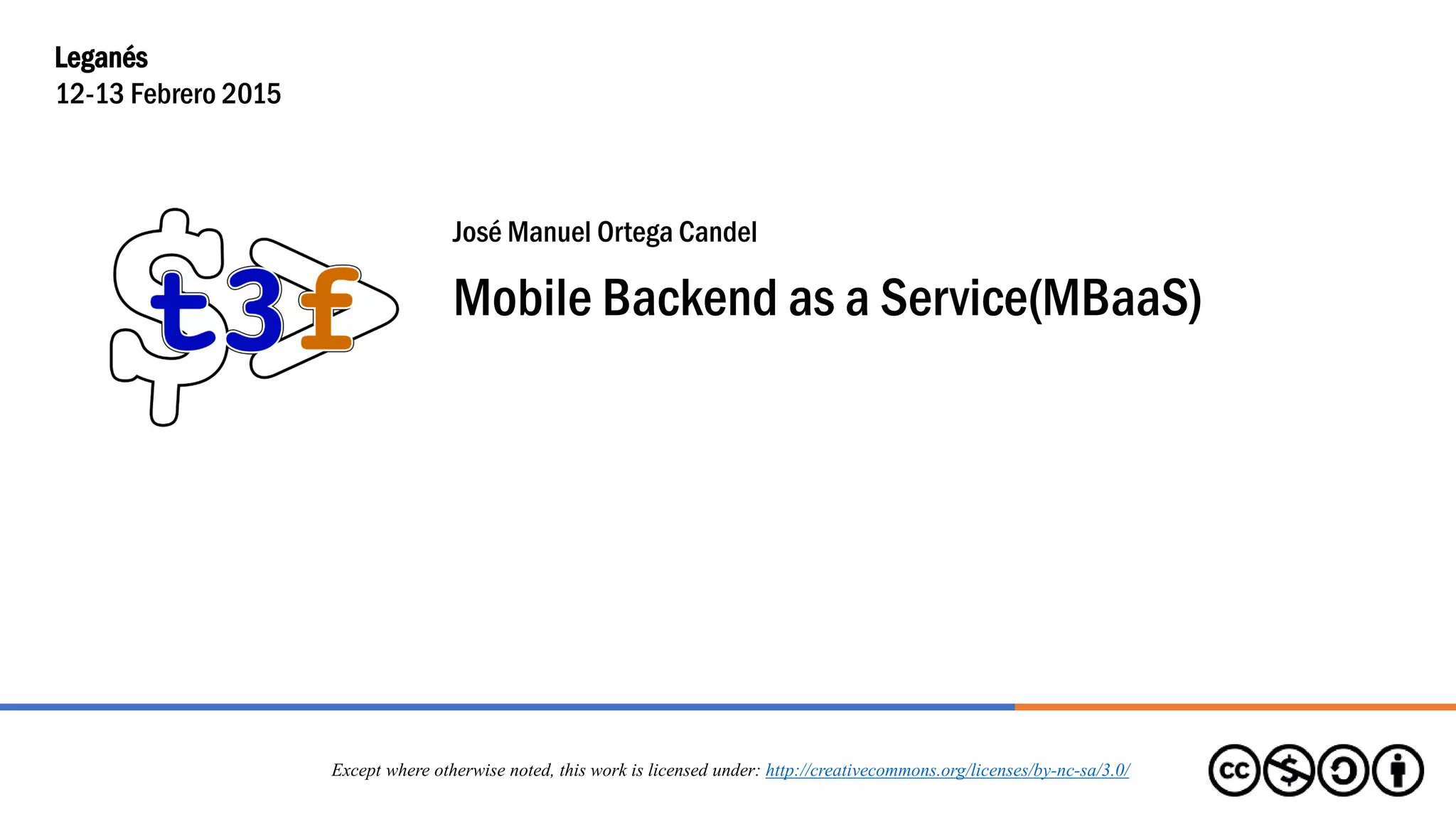 Leganés
12-13 Febrero 2015

t3f

José Manuel Ortega Candel

Mobile Backend as a Service(MBaaS)

Except where otherwise noted, this work is licensed under: http://creativecommons.org/licenses/by-nc-sa/3.0/

cc